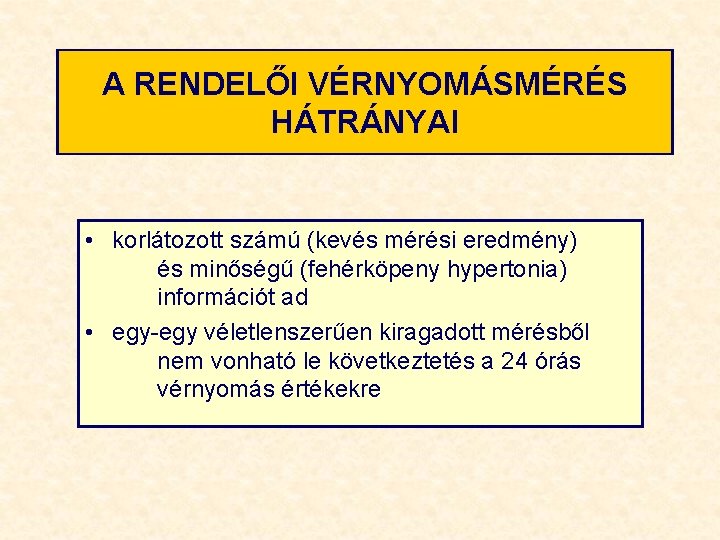 A RENDELŐI VÉRNYOMÁSMÉRÉS HÁTRÁNYAI

• korlátozott számú (kevés mérési eredmény) és minőségű (fehérköpeny hypertonia) információt ad

• egy-egy véletlenszerűen kiragadott mérésből nem vonható le következtetés a 24 órás vérnyomás értékekre